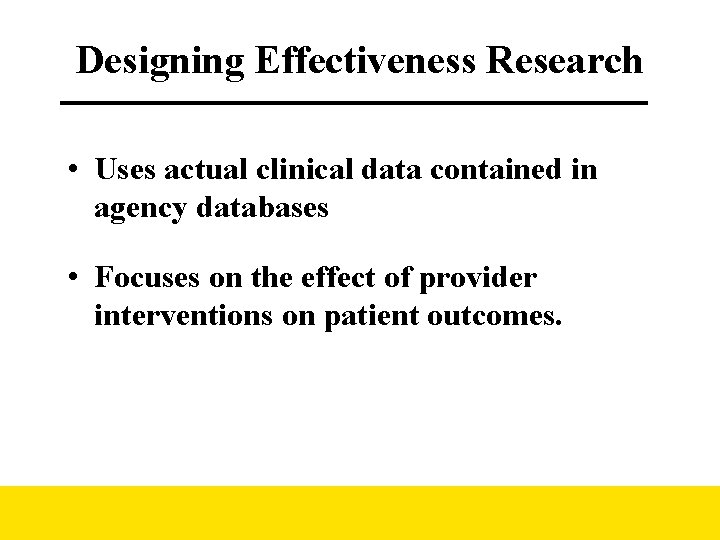 Designing Effectiveness Research

• Uses actual clinical data contained in agency databases

• Focuses on the effect of provider interventions on patient outcomes.